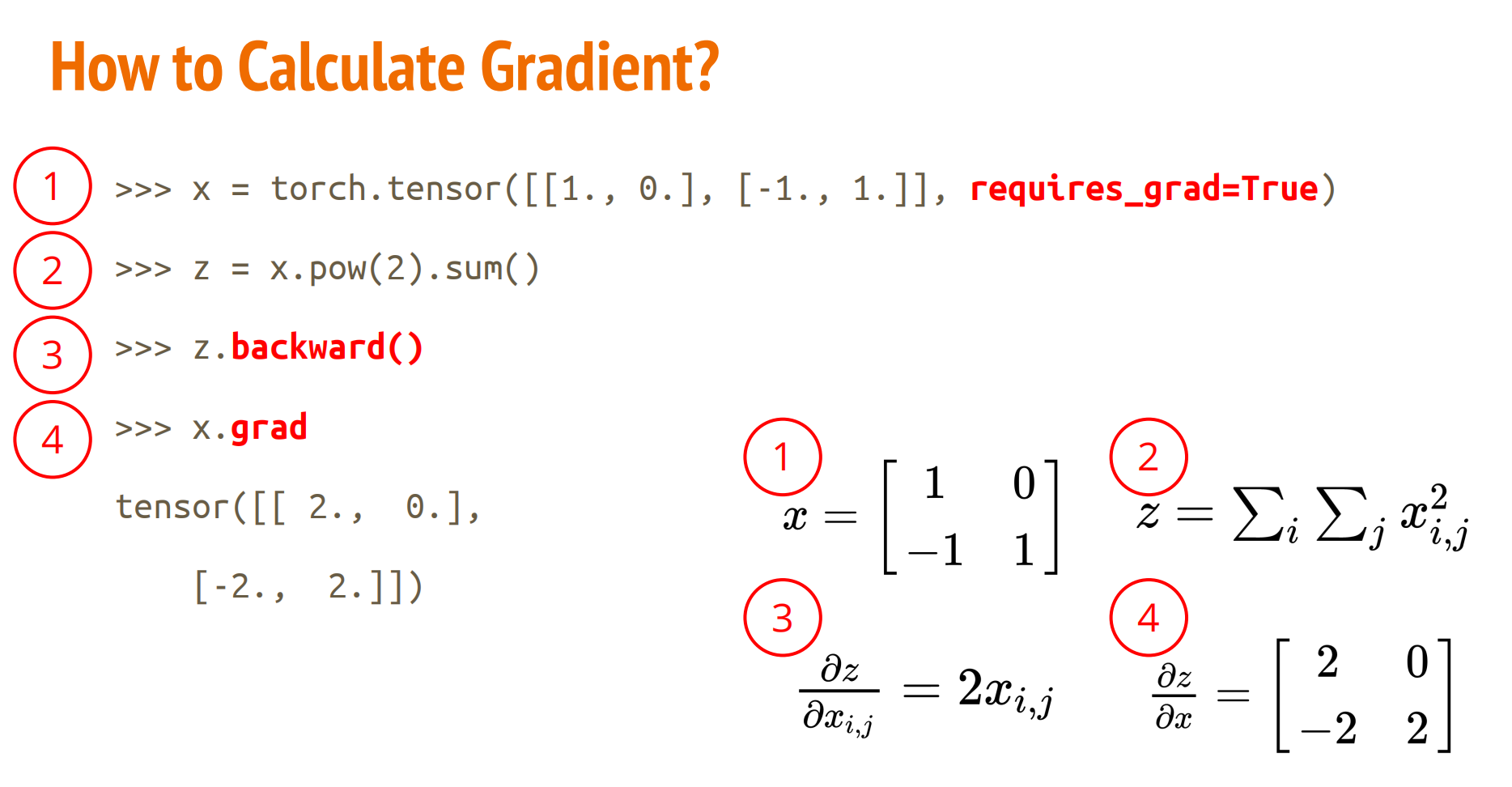 How to Calculate Gradient?

1 >>> x = torch.tensor([[1., 0.], [-1., 1.]], requires_grad=True)

2 >>> z = x.pow(2).sum()

3 >>> z.backward()

4 >>> x.grad

tensor([[ 2., 0.],
[-2., 2.]])

1 $x = \begin{bmatrix} 1 & 0 \\ -1 & 1 \end{bmatrix}$

2 $z = \sum_i \sum_j x_{i,j}^2$

3 $\frac{\partial z}{\partial x_{i,j}} = 2x_{i,j}$

4 $\frac{\partial z}{\partial x} = \begin{bmatrix} 2 & 0 \\ -2 & 2 \end{bmatrix}$